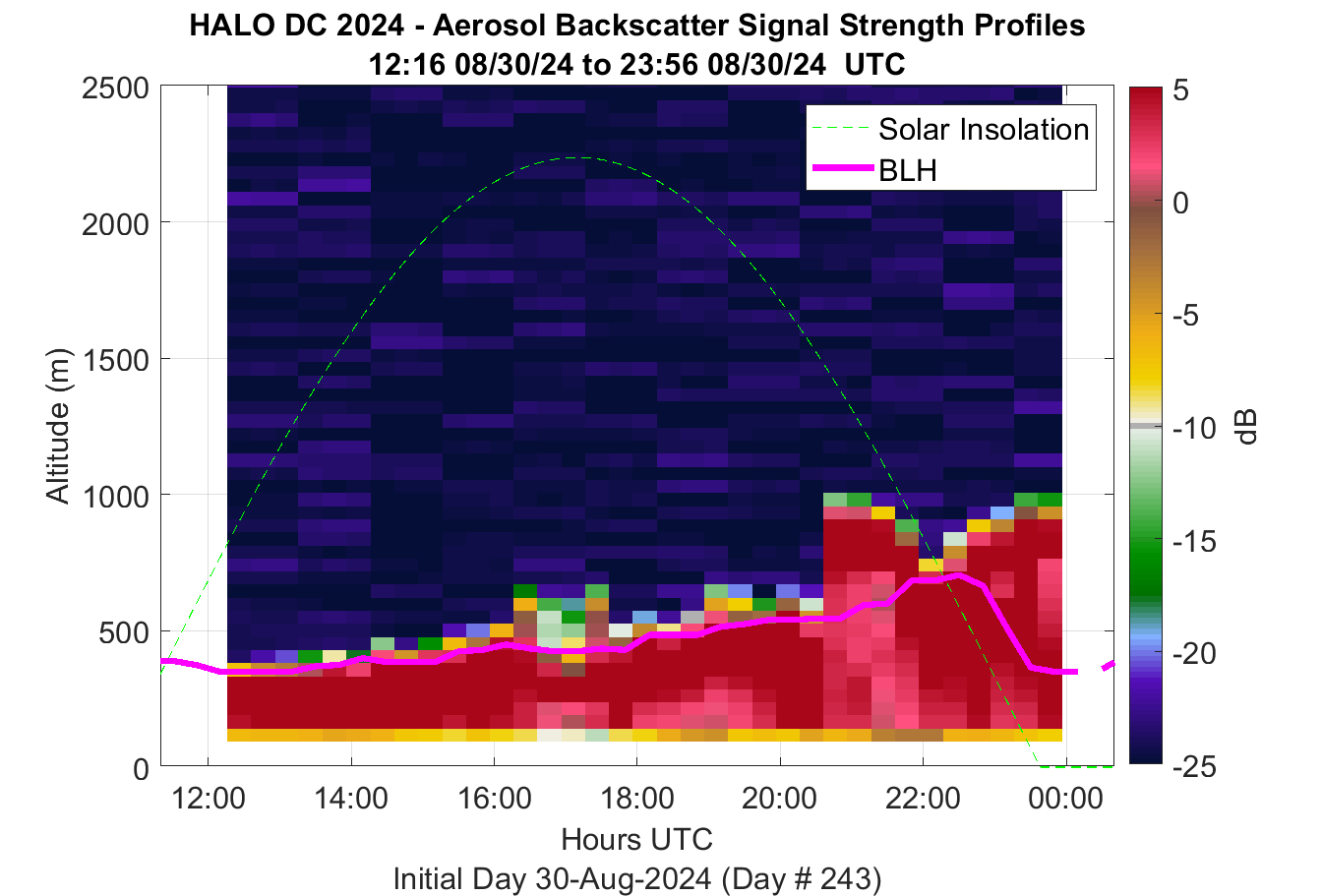 HALO DC 2024 - Aerosol Backscatter Signal Strength Profiles
12:16 08/30/24 to 23:56 08/30/24 UTC

Solar Insolation
BLH

Altitude (m)
2500
2000
1500
1000
500
0

12:00
14:00
16:00
18:00
20:00
22:00
00:00
Hours UTC
Initial Day 30-Aug-2024 (Day # 243)

5
0
-5
-10
-15
-20
-25
dB